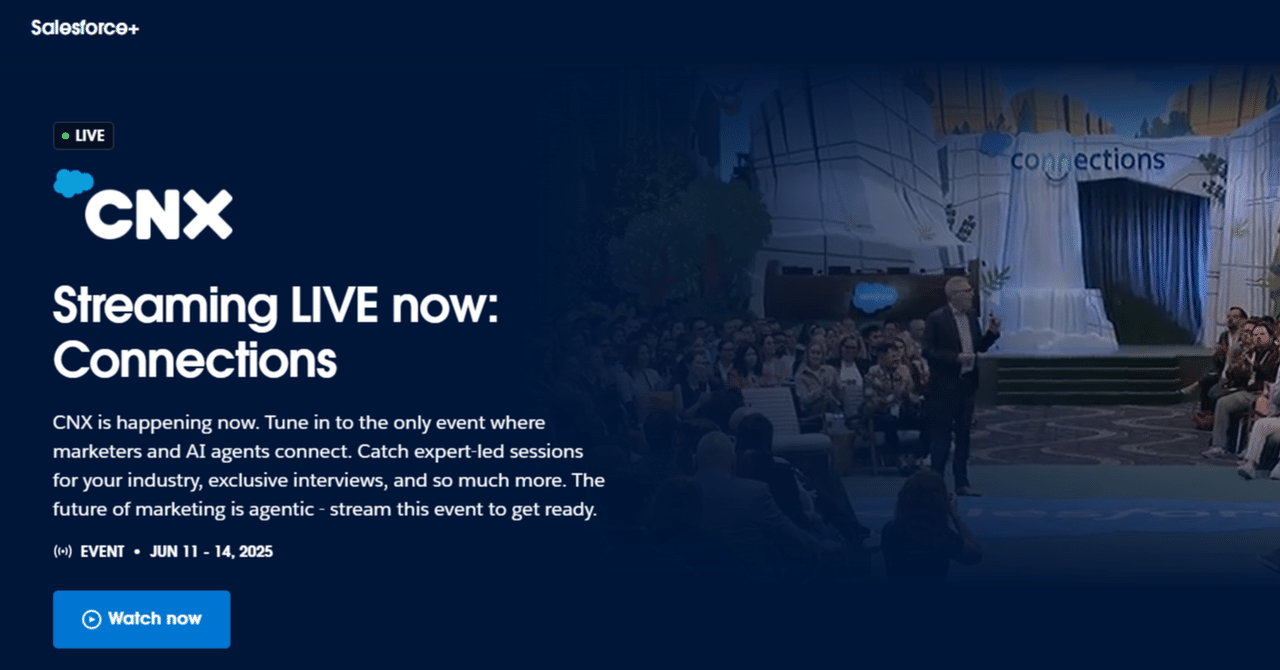 Salesforce+

LIVE

CNX

Streaming LIVE now: Connections

CNX is happening now. Tune in to the only event where marketers and AI agents connect. Catch expert-led sessions for your industry, exclusive interviews, and so much more. The future of marketing is agentic - stream this event to get ready.

EVENT • JUN 11 - 14, 2025

Watch now

connections

salesforce